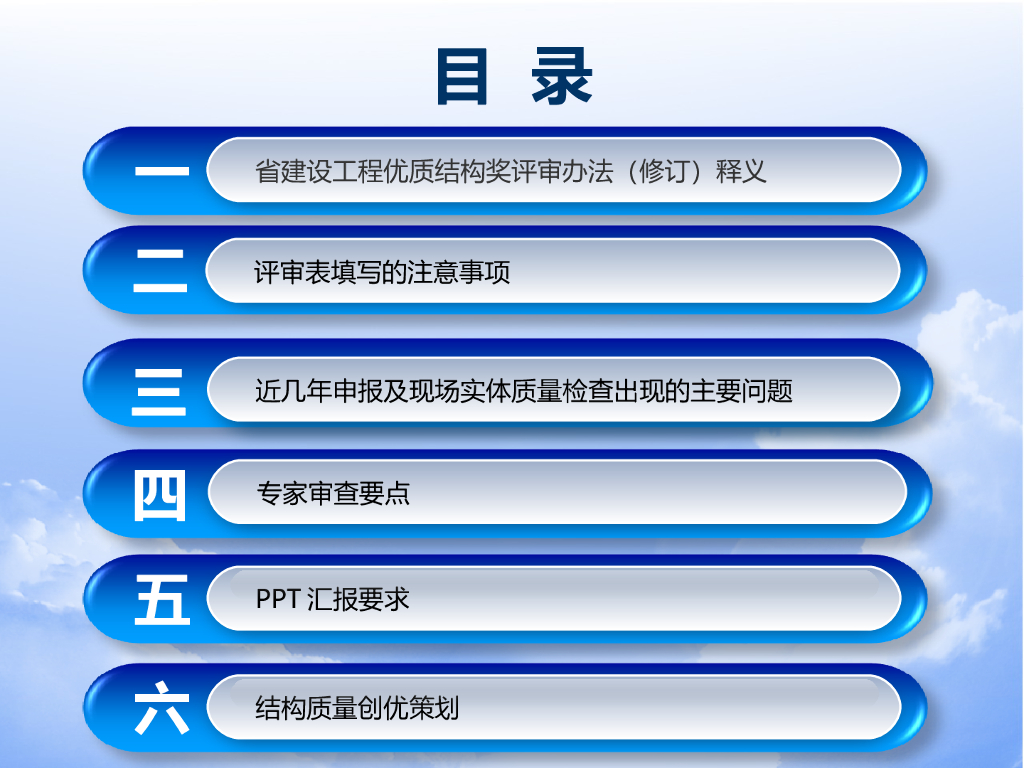 目 录

一 省建设工程优质结构奖评审办法（修订）释义

二 评审表填写的注意事项

三 近几年申报及现场实体质量检查出现的主要问题

四 专家审查要点

五 PPT 汇报要求

六 结构质量创优策划